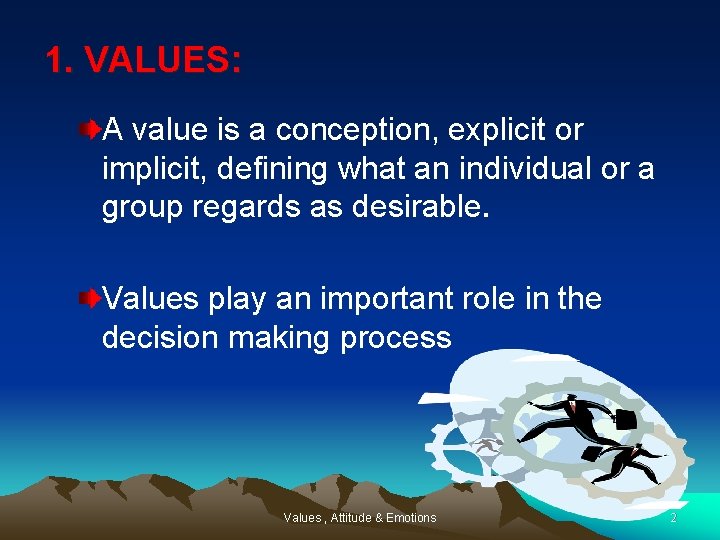 1. VALUES:

A value is a conception, explicit or implicit, defining what an individual or a group regards as desirable.

Values play an important role in the decision making process

Values , Attitude & Emotions

2